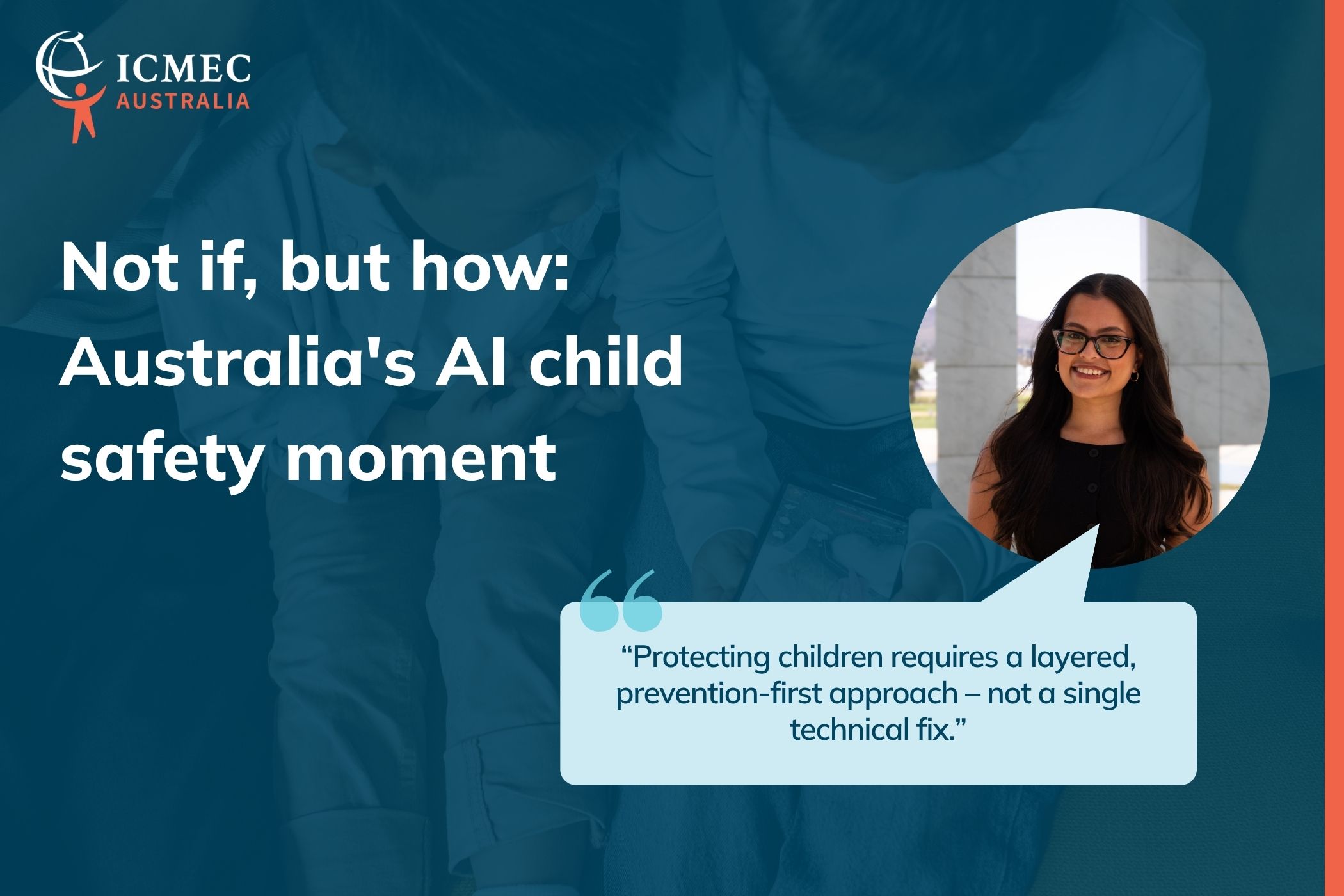 ICMEC
AUSTRALIA

Not if, but how: Australia's AI child safety moment

“Protecting children requires a layered, prevention-first approach – not a single technical fix.”